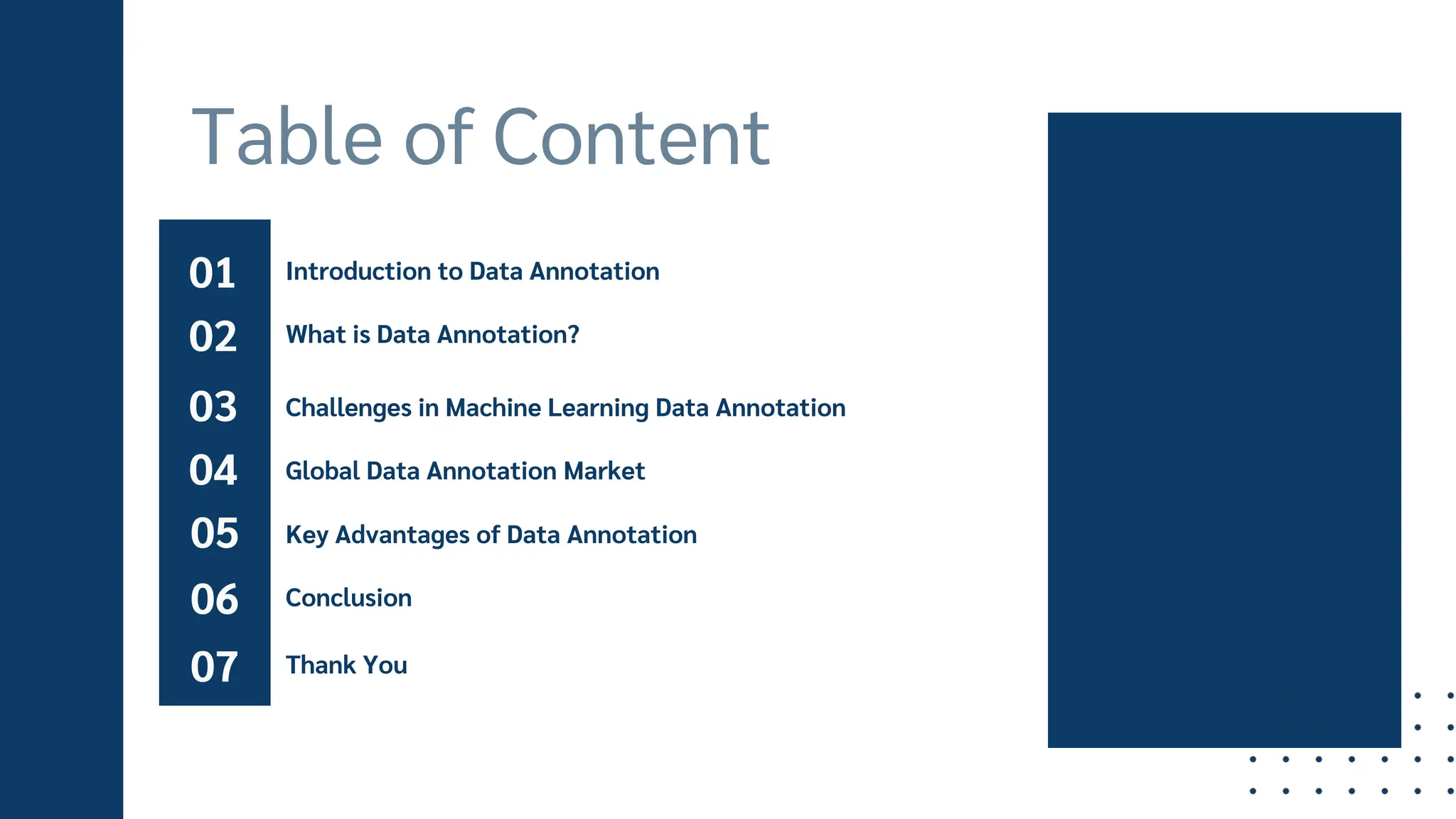 Table of Content

01 Introduction to Data Annotation

02 What is Data Annotation?

03 Challenges in Machine Learning Data Annotation

04 Global Data Annotation Market

05 Key Advantages of Data Annotation

06 Conclusion

07 Thank You